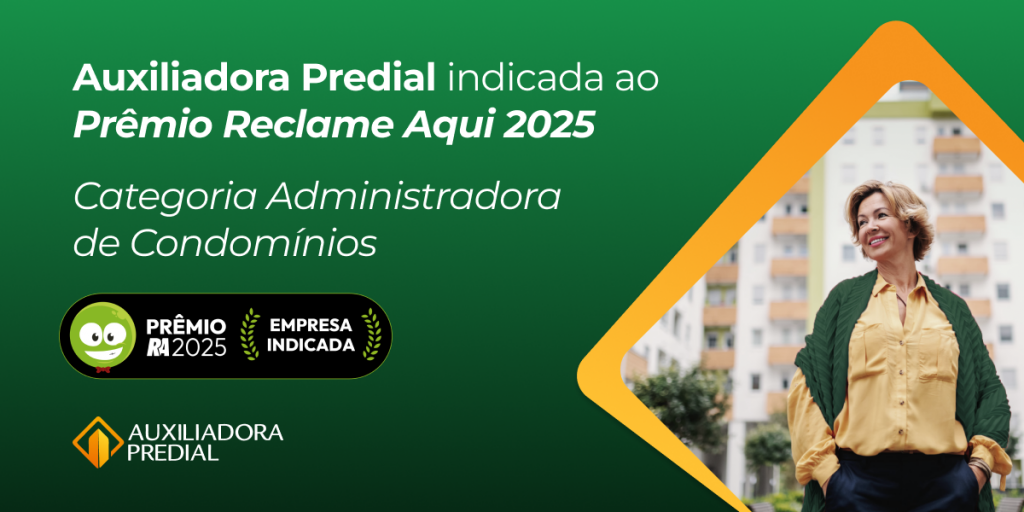 Auxiliadora Predial indicada ao
Prêmio Reclame Aqui 2025

Categoria Administradora de Condomínios

PRÊMIO RA 2025

EMPRESA INDICADA

AUXILIADORA PREDIAL